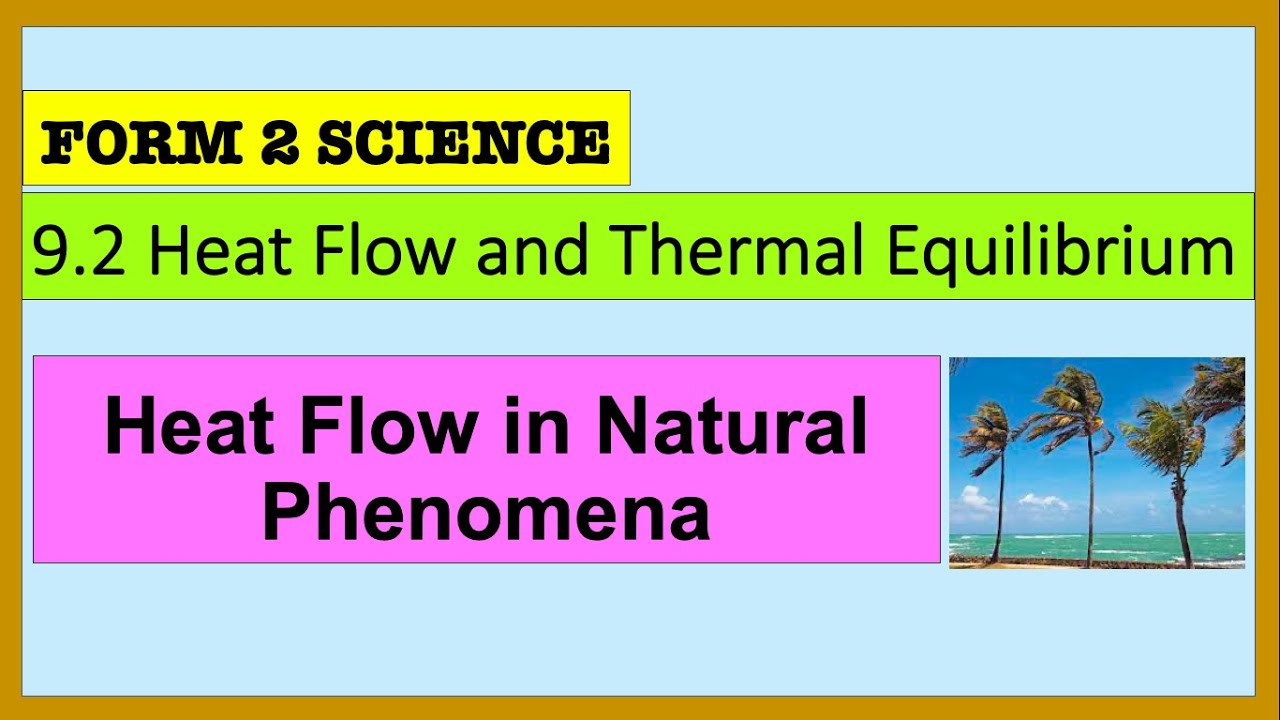 FORM 2 SCIENCE

9.2 Heat Flow and Thermal Equilibrium

Heat Flow in Natural Phenomena